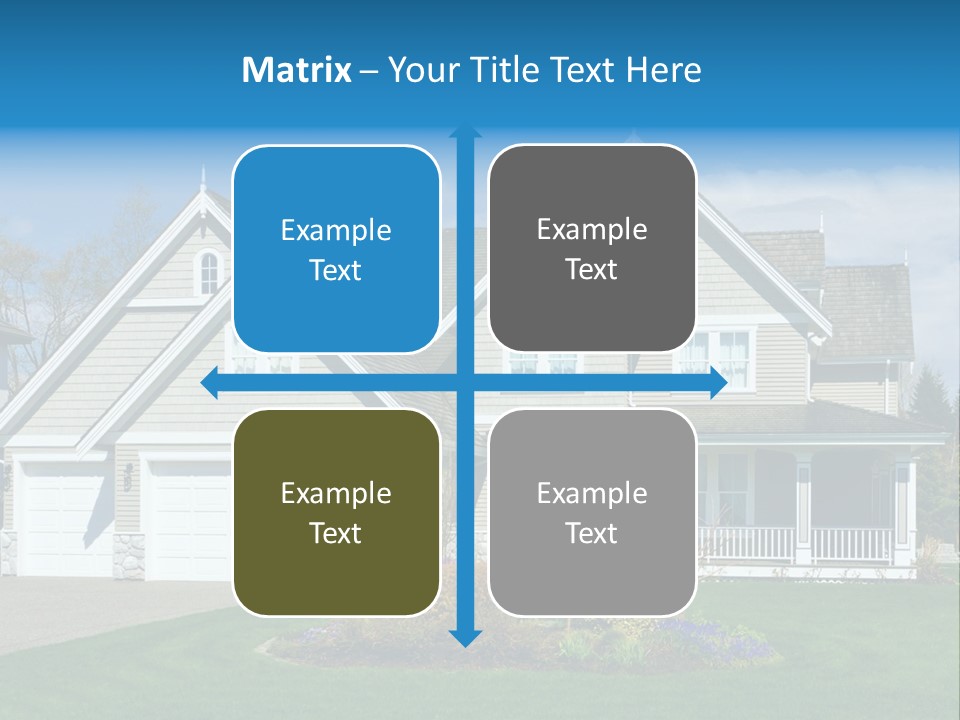 Matrix – Your Title Text Here

Example Text

Example Text

Example Text

Example Text